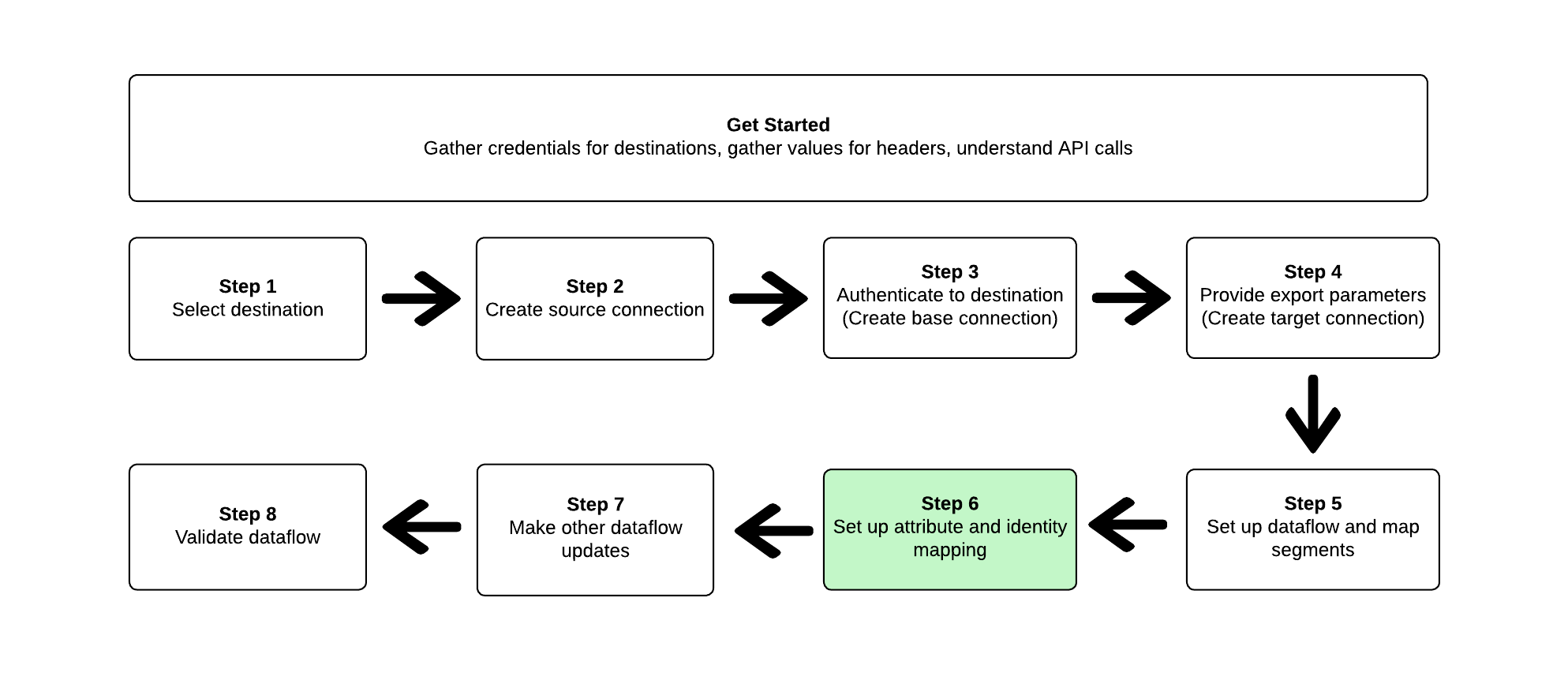 Get Started
Gather credentials for destinations, gather values for headers, understand API calls

Step 1
Select destination

Step 2
Create source connection

Step 3
Authenticate to destination
(Create base connection)

Step 4
Provide export parameters
(Create target connection)

Step 5
Set up dataflow and map segments

Step 6
Set up attribute and identity mapping

Step 7
Make other dataflow updates

Step 8
Validate dataflow